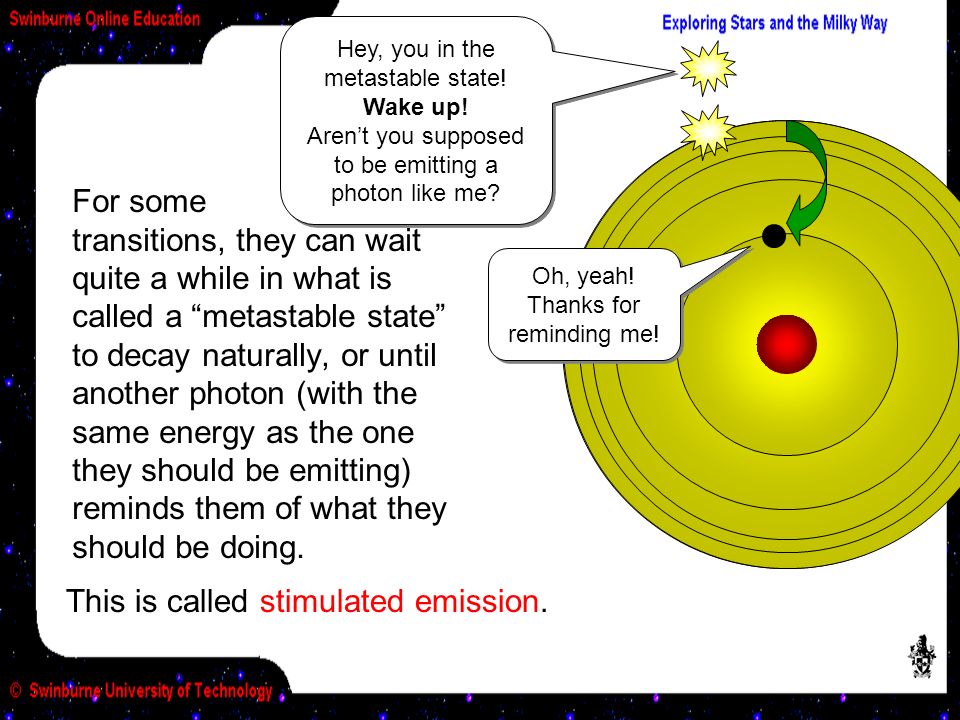 Swinburne Online Education

Exploring Stars and the Milky Way

Hey, you in the metastable state! Wake up! Aren't you supposed to be emitting a photon like me?

Oh, yeah! Thanks for reminding me!

For some transitions, they can wait quite a while in what is called a "metastable state" to decay naturally, or until another photon (with the same energy as the one they should be emitting) reminds them of what they should be doing.

This is called stimulated emission.

© Swinburne University of Technology